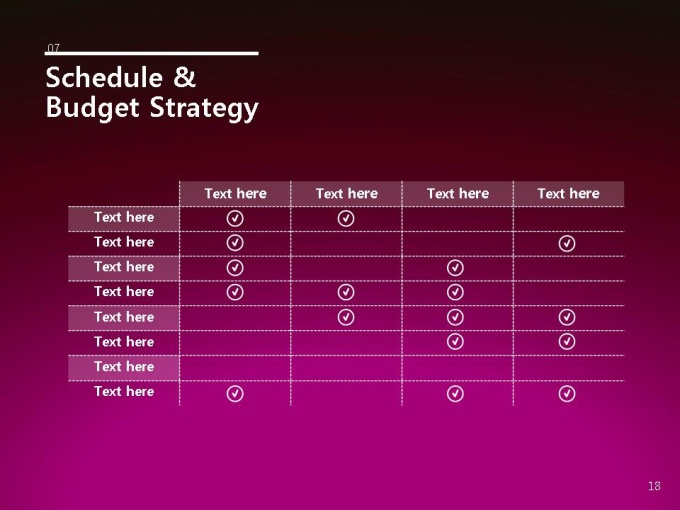 07

Schedule & Budget Strategy

| | Text here | Text here | Text here | Text here |
|---|---|---|---|---|
| Text here | ✓ | ✓ | | |
| Text here | ✓ | | | ✓ |
| Text here | ✓ | | ✓ | |
| Text here | ✓ | ✓ | ✓ | |
| Text here | | ✓ | ✓ | ✓ |
| Text here | | | ✓ | ✓ |
| Text here | | | | |
| Text here | ✓ | | ✓ | ✓ |

18